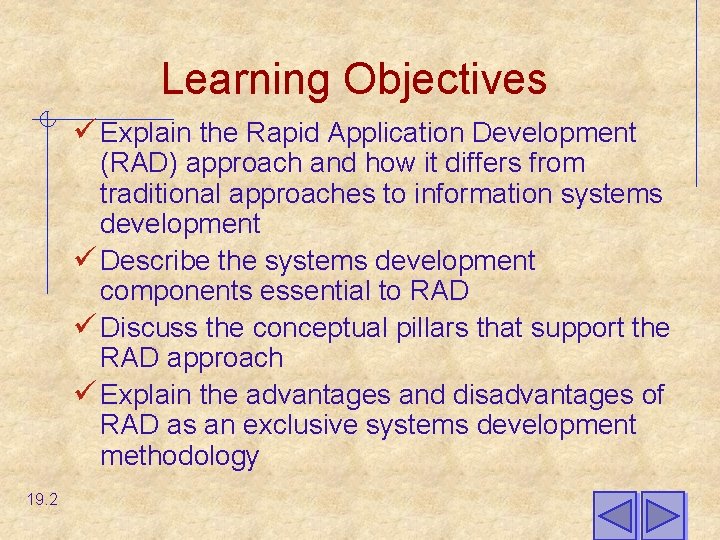 Learning Objectives

✓ Explain the Rapid Application Development (RAD) approach and how it differs from traditional approaches to information systems development

✓ Describe the systems development components essential to RAD

✓ Discuss the conceptual pillars that support the RAD approach

✓ Explain the advantages and disadvantages of RAD as an exclusive systems development methodology

19.2